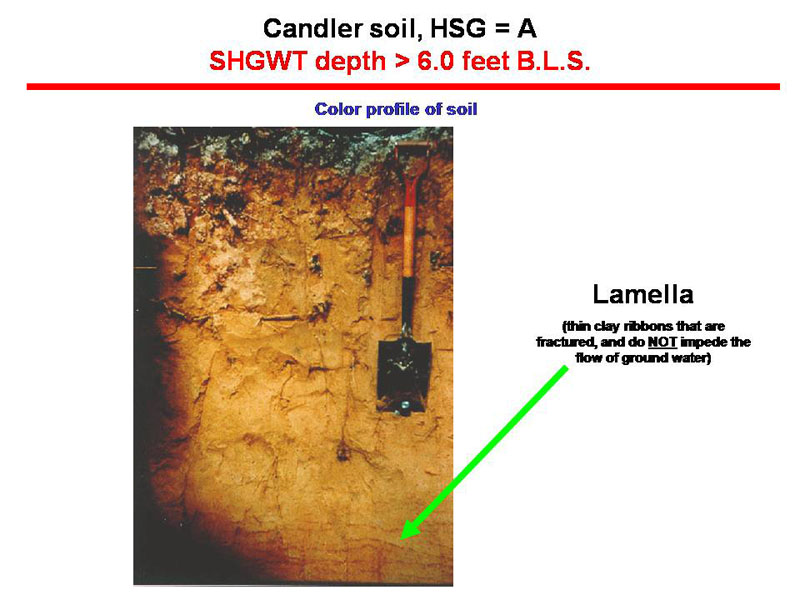 Candler soil, HSG = A

SHGWT depth > 6.0 feet B.L.S.

Color profile of soil

Lamella

(thin clay ribbons that are fractured, and do NOT impede the flow of ground water)